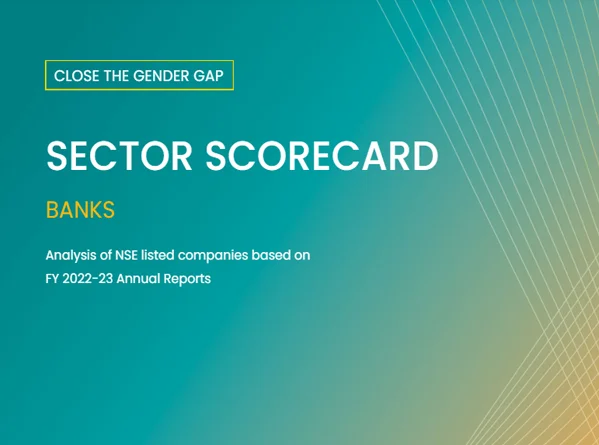 CLOSE THE GENDER GAP

SECTOR SCORECARD

BANKS

Analysis of NSE listed companies based on FY 2022-23 Annual Reports